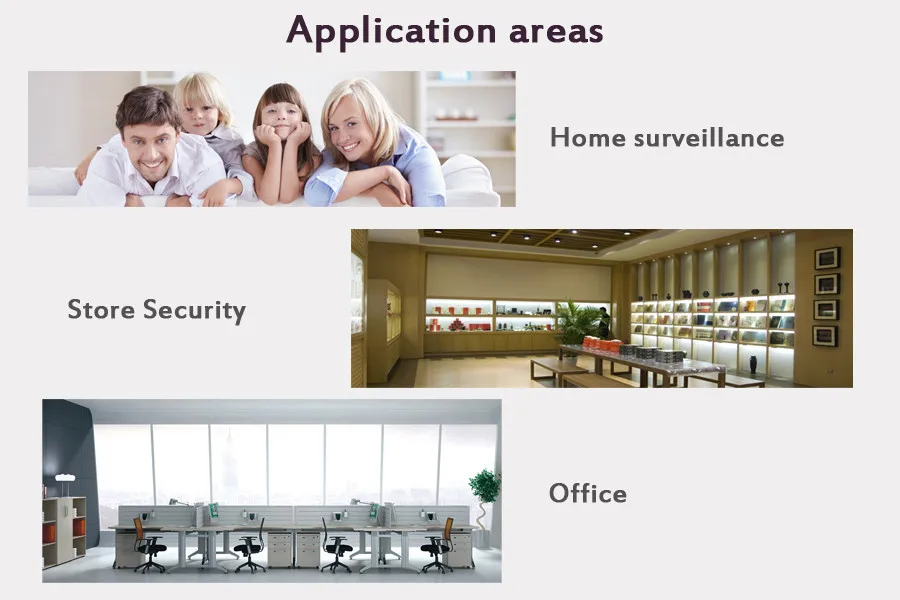 Application areas

Home surveillance

Store Security

Office